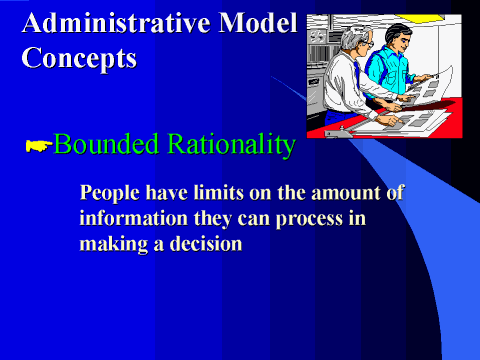 Administrative Model Concepts

Bounded Rationality

People have limits on the amount of information they can process in making a decision